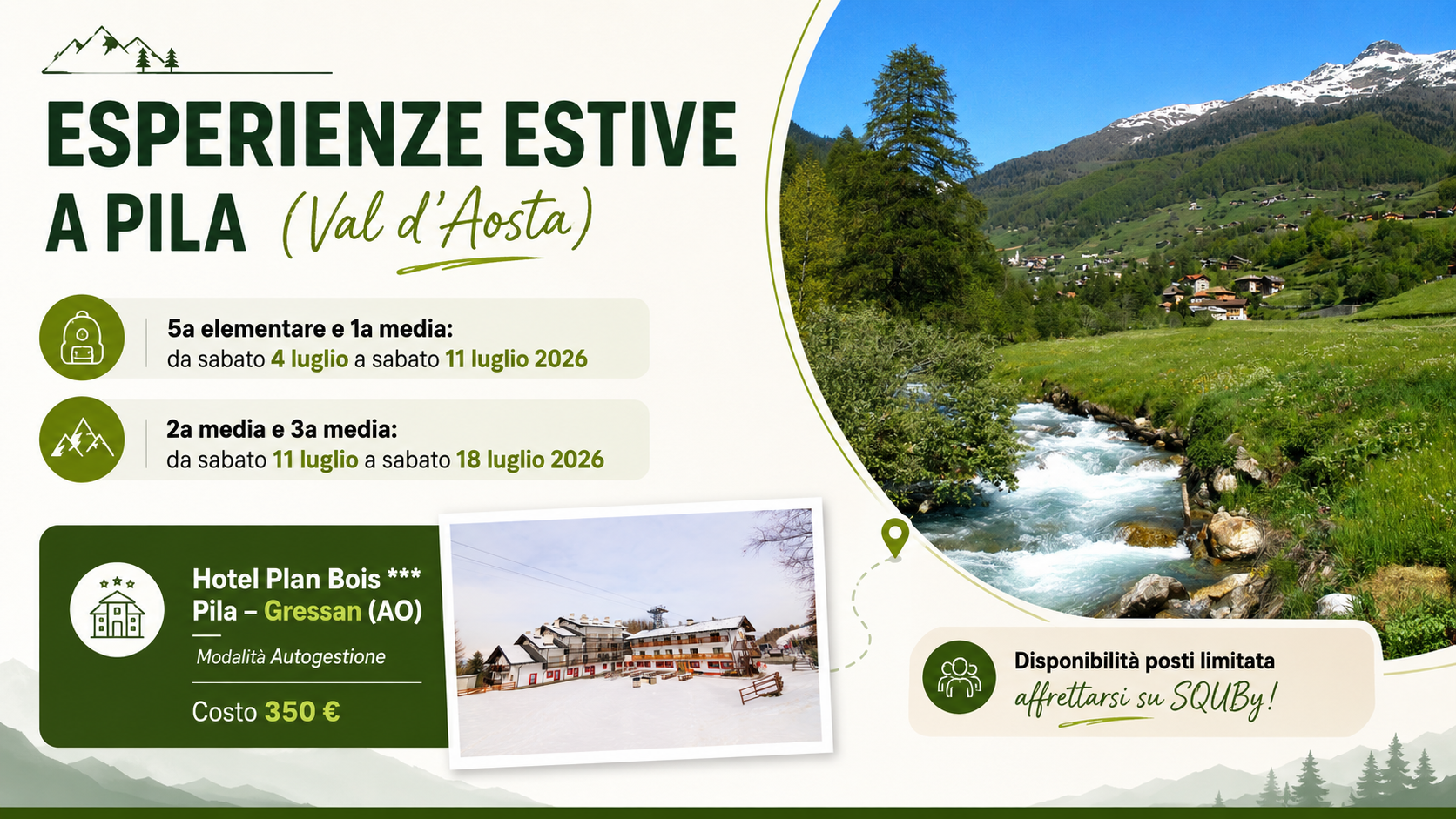 ESPERIENZE ESTIVE
A PILA (Val d'Aosta)

5a elementare e 1a media:
da sabato 4 luglio a sabato 11 luglio 2026

2a media e 3a media:
da sabato 11 luglio a sabato 18 luglio 2026

Hotel Plan Bois ***
Pila – Gressan (AO)
Modalità Autogestione
Costo 350 €

Disponibilità posti limitata
affrettarsi su SQUBy!